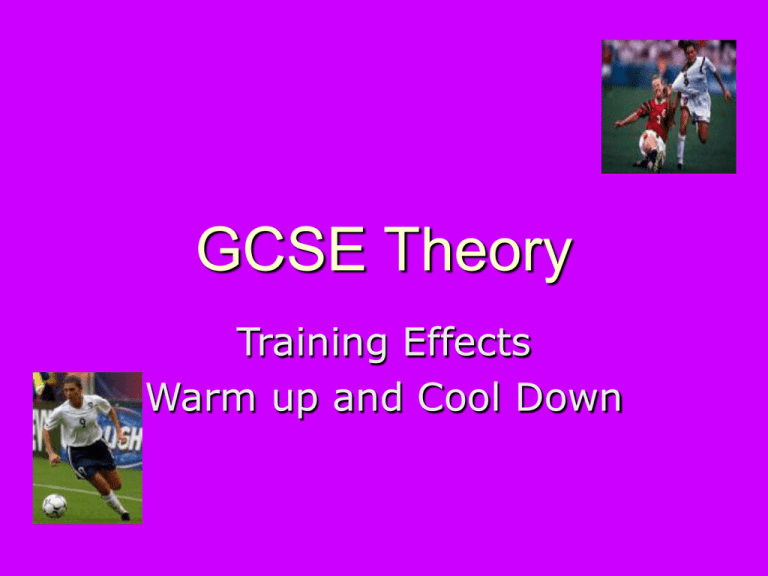 GCSE Theory

Training Effects
Warm up and Cool Down